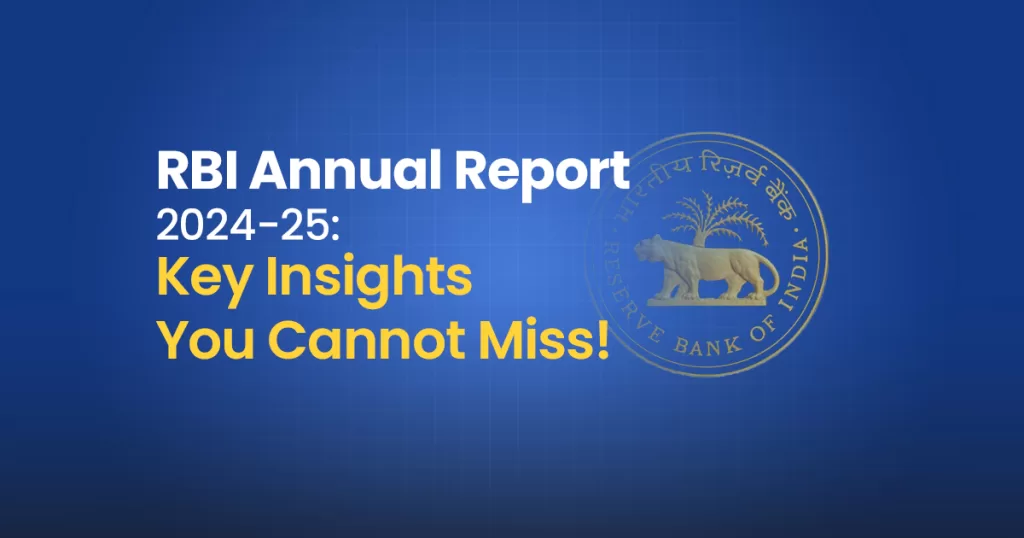 RBI Annual Report 2024-25:
Key Insights You Cannot Miss!

भारतीय रिज़र्व बैंक
RESERVE BANK OF INDIA